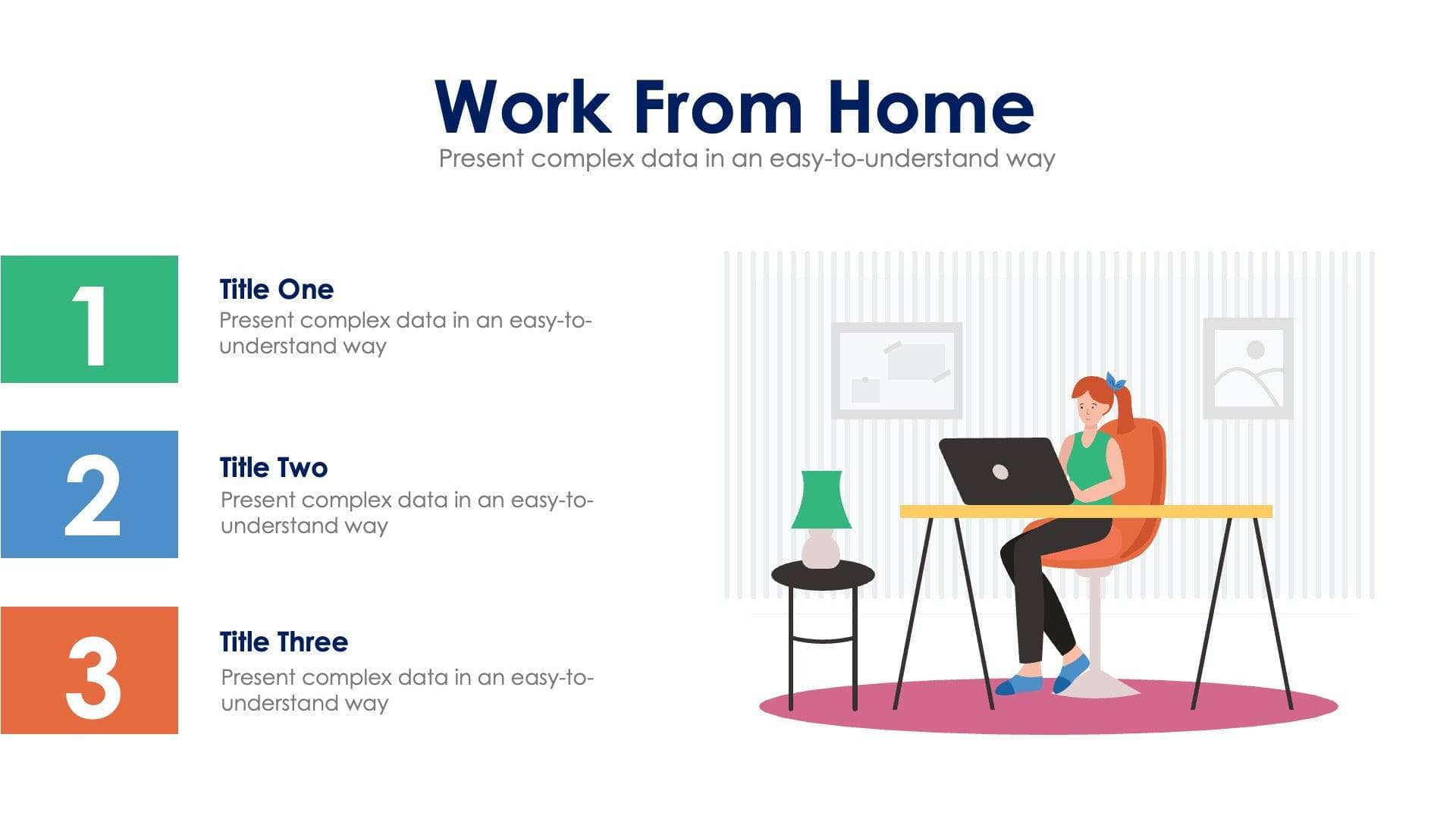 Work From Home
Present complex data in an easy-to-understand way

1
Title One
Present complex data in an easy-to-understand way

2
Title Two
Present complex data in an easy-to-understand way

3
Title Three
Present complex data in an easy-to-understand way